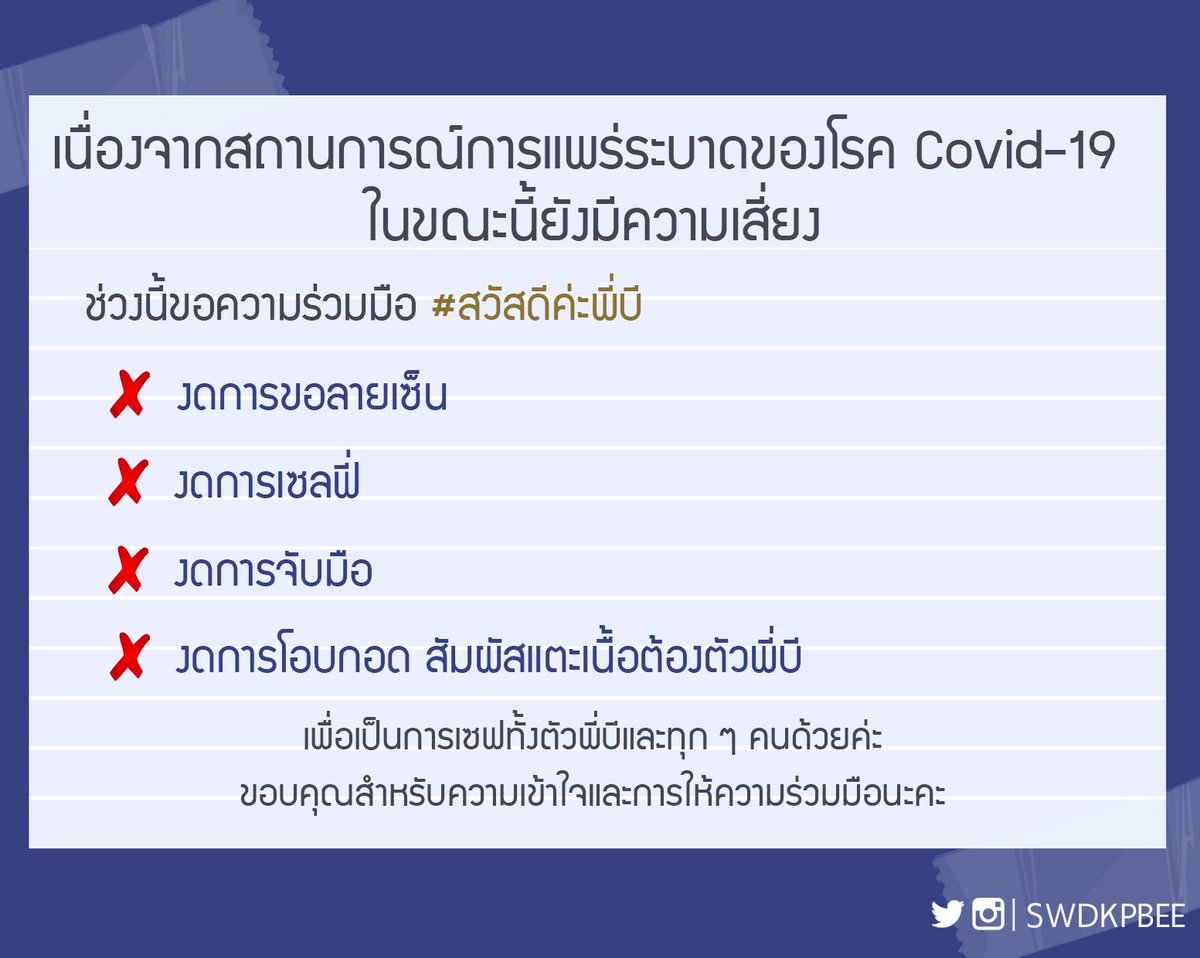 เนื่องจากสถานการณ์การแพร่ระบาดของโรค Covid-19 ในขณะนี้ยังมีความเสี่ยง

ช่วงนี้ขอความร่วมมือ #สวัสดีค่ะพี่บี

✗ งดการขอลายเซ็น

✗ งดการเซลฟี่

✗ งดการจับมือ

✗ งดการโอบกอด สัมผัสแตะเนื้อต้องตัวพี่บี

เพื่อเป็นการเซฟทั้งตัวพี่บีและทุก ๆ คนด้วยค่ะ
ขอบคุณสำหรับความเข้าใจและการให้ความร่วมมือนะคะ

| SWDKPBEE